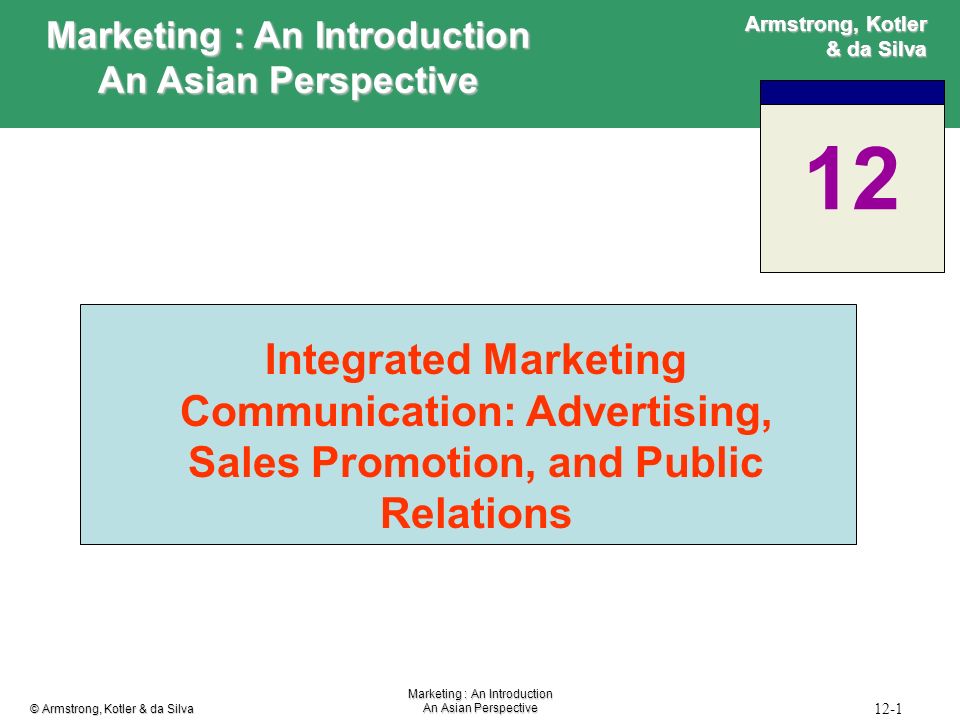 Marketing : An Introduction
An Asian Perspective

Armstrong, Kotler
& da Silva

12

Integrated Marketing Communication: Advertising, Sales Promotion, and Public Relations

© Armstrong, Kotler & da Silva

Marketing : An Introduction
An Asian Perspective

12-1